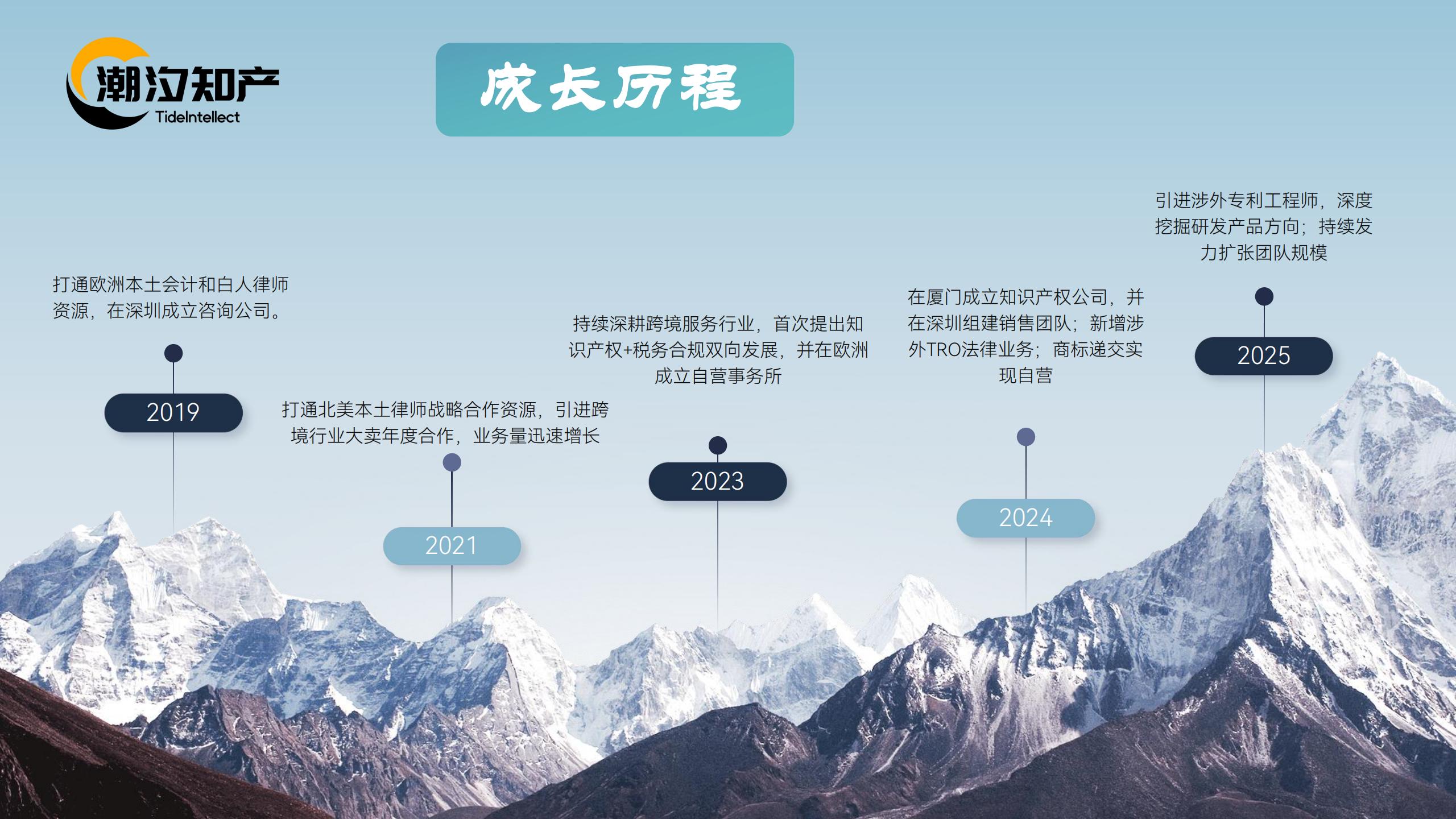 潮汐知产
TideIntellect

成长历程

打通欧洲本土会计和白人律师资源，在深圳成立咨询公司。

2019

打通北美本土律师战略合作资源，引进跨境行业大卖年度合作，业务量迅速增长

2021

持续深耕跨境服务行业，首次提出知识产权+税务合规双向发展，并在欧洲成立自营事务所

2023

在厦门成立知识产权公司，并在深圳组建销售团队；新增涉外TRO法律业务；商标递交实现自营

2024

引进涉外专利工程师，深度挖掘研发产品方向；持续发力扩张团队规模

2025